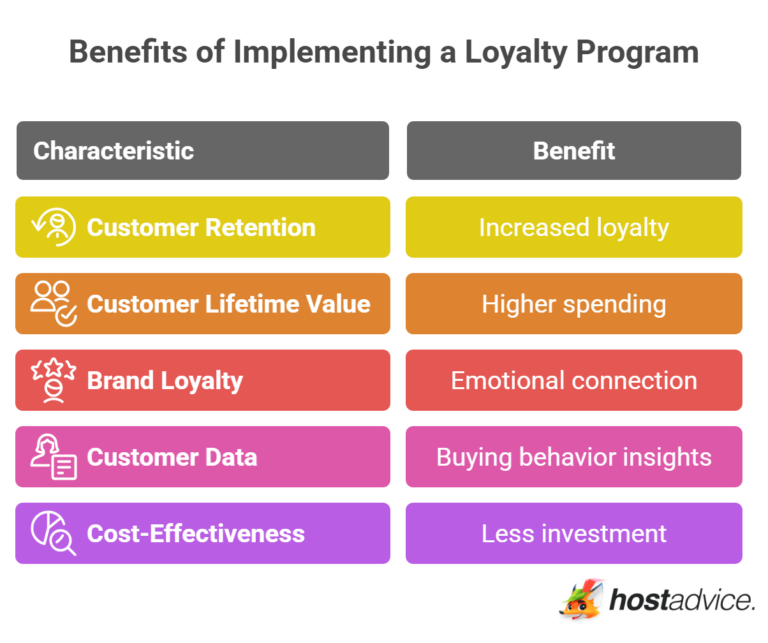 Benefits of Implementing a Loyalty Program

| Characteristic | Benefit |
|---|---|
| Customer Retention | Increased loyalty |
| Customer Lifetime Value | Higher spending |
| Brand Loyalty | Emotional connection |
| Customer Data | Buying behavior insights |
| Cost-Effectiveness | Less investment |

hostadvice.